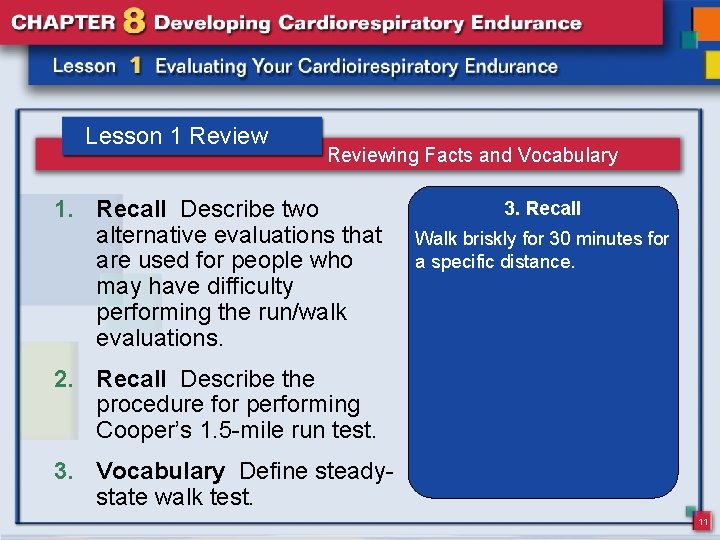 CHAPTER 8 Developing Cardiorespiratory Endurance

Lesson 1 Evaluating Your Cardioirespiratory Endurance

Lesson 1 Review

Reviewing Facts and Vocabulary

1. Recall Describe two alternative evaluations that are used for people who may have difficulty performing the run/walk evaluations.

2. Recall Describe the procedure for performing Cooper's 1.5-mile run test.

3. Vocabulary Define steady-state walk test.

3. Recall

Walk briskly for 30 minutes for a specific distance.

11